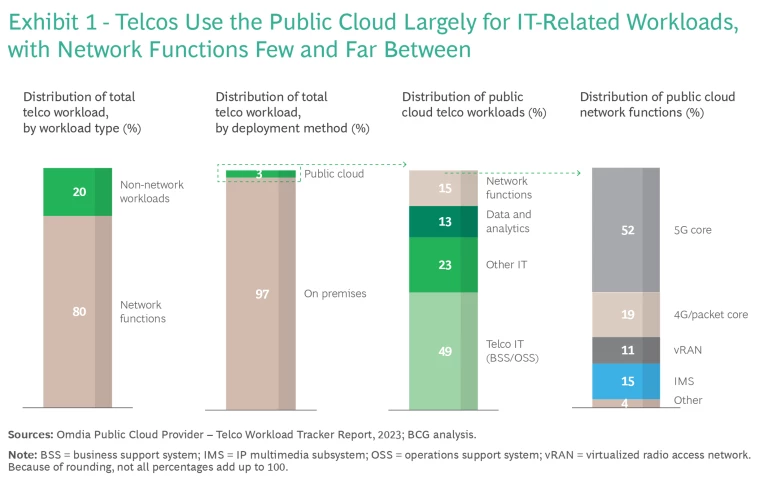 Exhibit 1 - Telcos Use the Public Cloud Largely for IT-Related Workloads, with Network Functions Few and Far Between

Distribution of total telco workload, by workload type (%)

20 Non-network workloads

80 Network functions

Distribution of total telco workload, by deployment method (%)

3 Public cloud

97 On premises

Distribution of public cloud telco workloads (%)

15 Network functions

13 Data and analytics

23 Other IT

49 Telco IT (BSS/OSS)

Distribution of public cloud network functions (%)

52 5G core

19 4G/packet core

11 vRAN

15 IMS

4 Other

Sources: Omdia Public Cloud Provider – Telco Workload Tracker Report, 2023; BCG analysis.

Note: BSS = business support system; IMS = IP multimedia subsystem; OSS = operations support system; vRAN = virtualized radio access network. Because of rounding, not all percentages add up to 100.